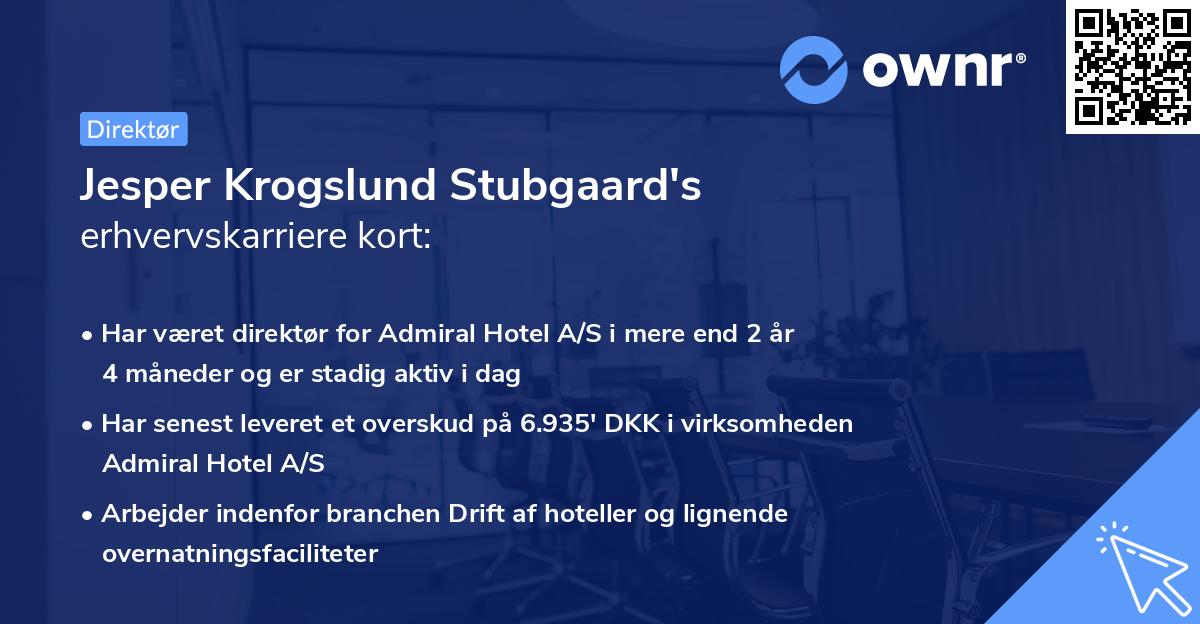 ownr®

Direktør

Jesper Krogslund Stubgaard's erhvervskarriere kort:

• Har været direktør for Admiral Hotel A/S i mere end 2 år 4 måneder og er stadig aktiv i dag

• Har senest leveret et overskud på 6.935' DKK i virksomheden Admiral Hotel A/S

• Arbejder indenfor branchen Drift af hoteller og lignende overnatningsfaciliteter